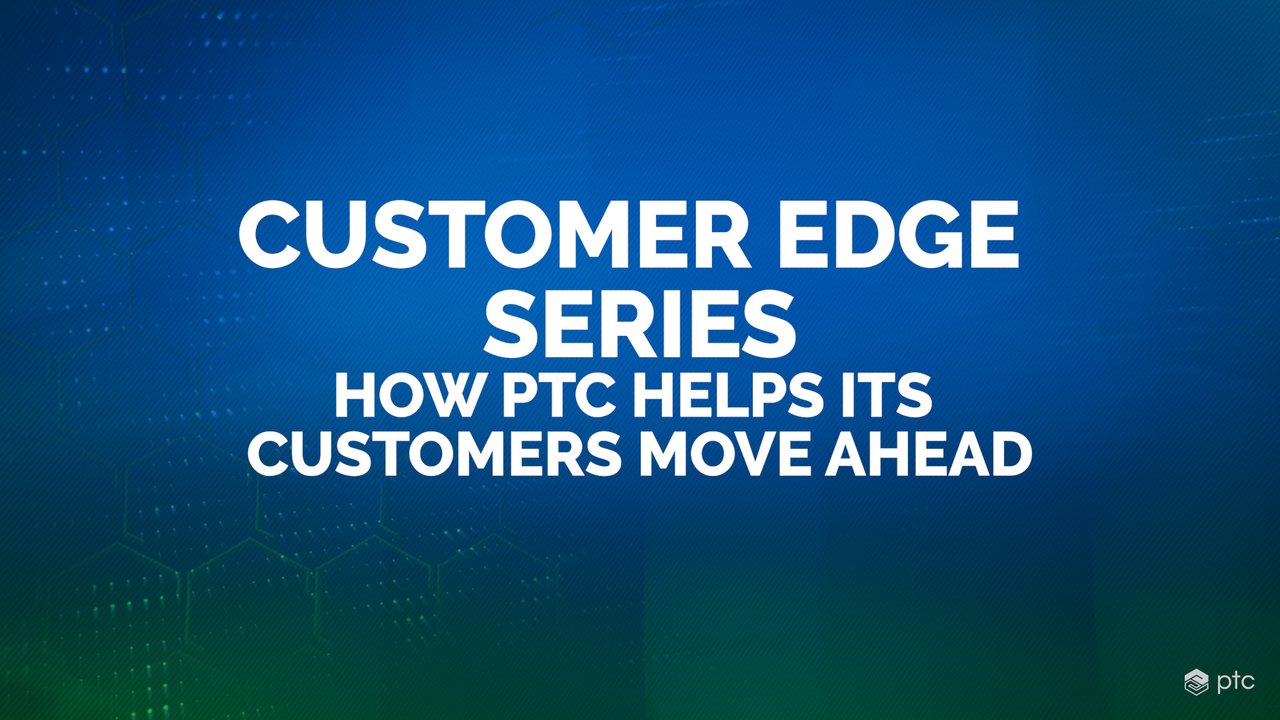 CUSTOMER EDGE SERIES
HOW PTC HELPS ITS CUSTOMERS MOVE AHEAD

ptc